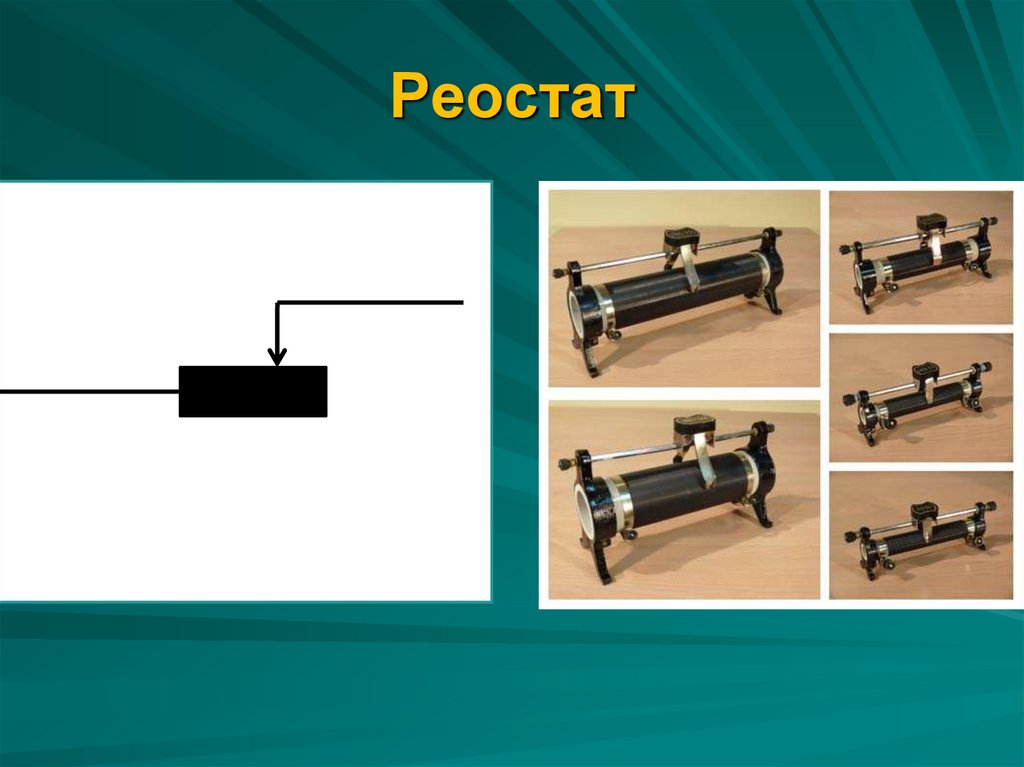 Реостат